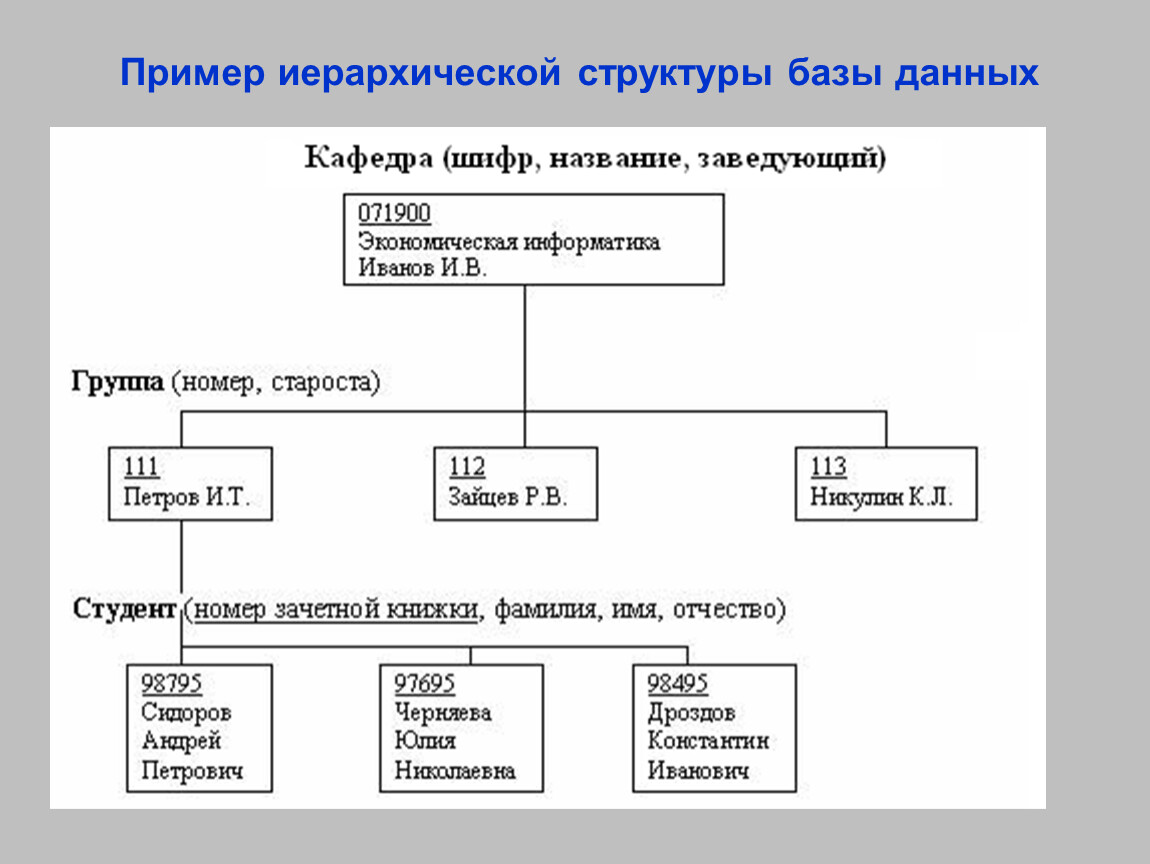 Пример иерархической структуры базы данных

Кафедра (шифр, название, заведующий)

071900
Экономическая информатика
Иванов И.В.

Группа (номер, староста)

111
Петров И.Т.

112
Зайцев Р.В.

113
Никулин К.Л.

Студент (номер зачетной книжки, фамилия, имя, отчество)

98795
Сидоров
Андрей
Петрович

97695
Черняева
Юлия
Николаевна

98495
Дроздов
Константин
Иванович